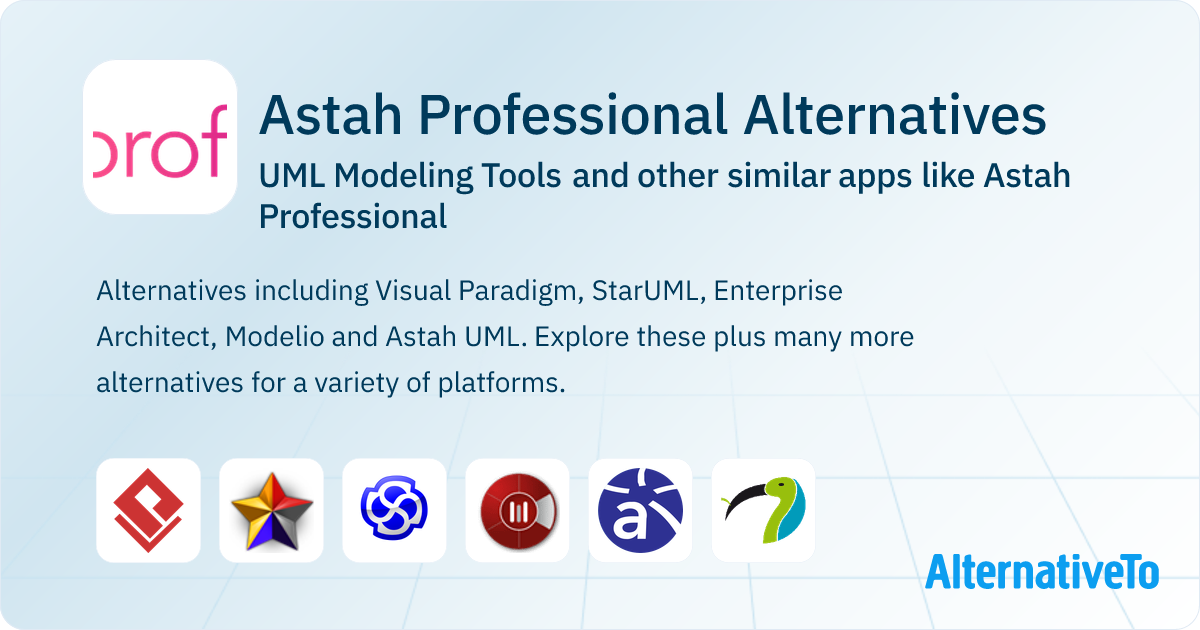 prof

Astah Professional Alternatives

UML Modeling Tools and other similar apps like Astah Professional

Alternatives including Visual Paradigm, StarUML, Enterprise Architect, Modelio and Astah UML. Explore these plus many more alternatives for a variety of platforms.

AlternativeTo